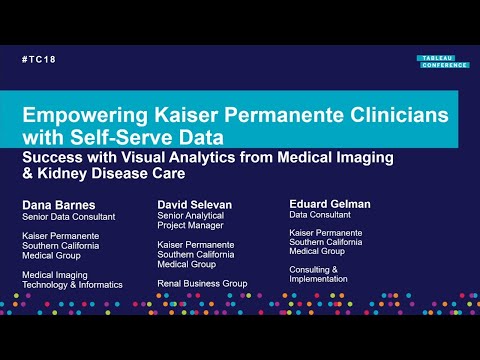 #TC18

TABLEAU CONFERENCE

Empowering Kaiser Permanente Clinicians with Self-Serve Data

Success with Visual Analytics from Medical Imaging & Kidney Disease Care

Dana Barnes
Senior Data Consultant

Kaiser Permanente Southern California Medical Group

Medical Imaging Technology & Informatics

David Selevan
Senior Analytical Project Manager

Kaiser Permanente Southern California Medical Group

Renal Business Group

Eduard Gelman
Data Consultant

Kaiser Permanente Southern California Medical Group

Consulting & Implementation